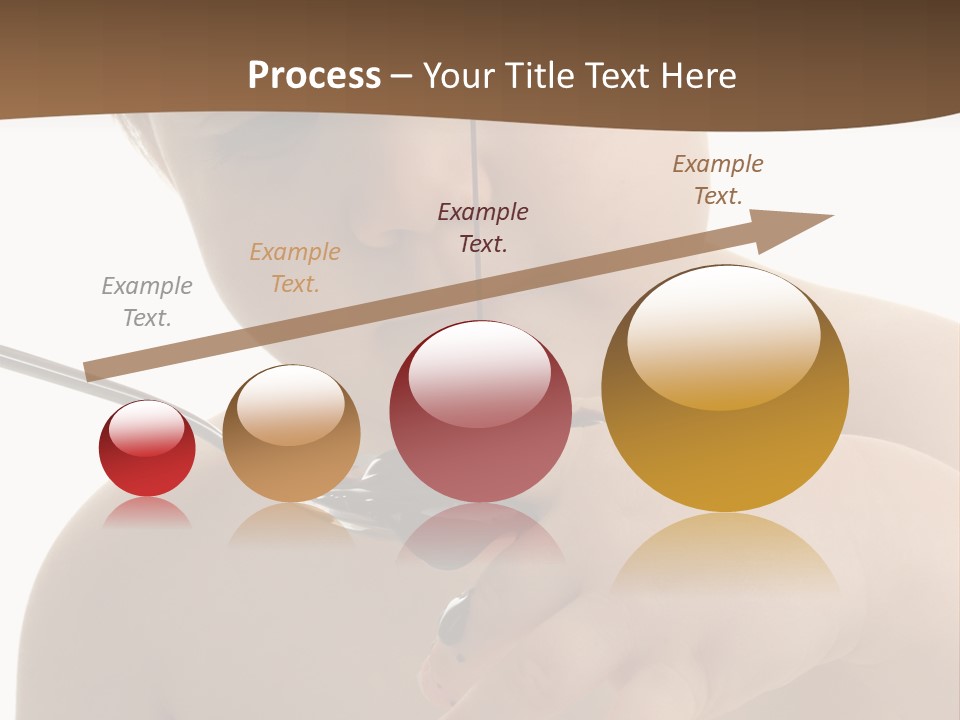 Process – Your Title Text Here

Example Text.

Example Text.

Example Text.

Example Text.